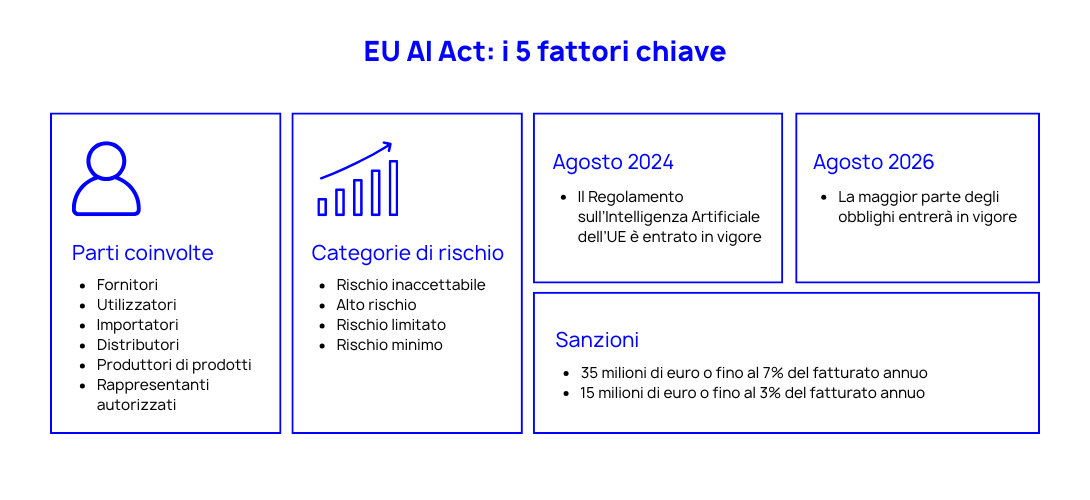 EU AI Act: i 5 fattori chiave

Parti coinvolte

- Fornitori
- Utilizzatori
- Importatori
- Distributori
- Produttori di prodotti
- Rappresentanti autorizzati

Categorie di rischio

- Rischio inaccettabile
- Alto rischio
- Rischio limitato
- Rischio minimo

Agosto 2024

- Il Regolamento sull'Intelligenza Artificiale dell'UE è entrato in vigore

Agosto 2026

- La maggior parte degli obblighi entrerà in vigore

Sanzioni

- 35 milioni di euro o fino al 7% del fatturato annuo
- 15 milioni di euro o fino al 3% del fatturato annuo